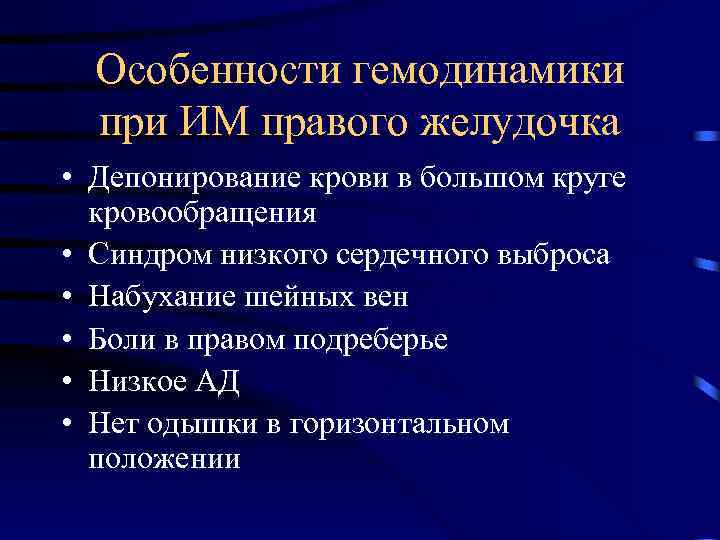 Особенности гемодинамики при ИМ правого желудочка

• Депонирование крови в большом круге кровообращения
• Синдром низкого сердечного выброса
• Набухание шейных вен
• Боли в правом подреберье
• Низкое АД
• Нет одышки в горизонтальном положении